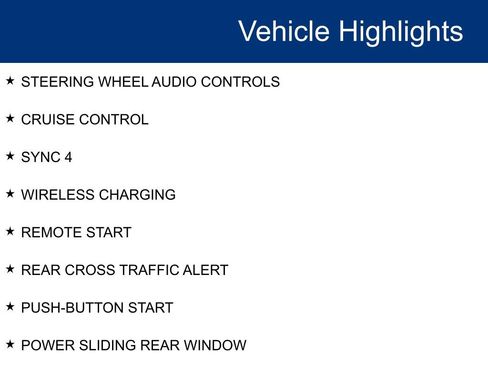 Vehicle Highlights

★ STEERING WHEEL AUDIO CONTROLS

★ CRUISE CONTROL

★ SYNC 4

★ WIRELESS CHARGING

★ REMOTE START

★ REAR CROSS TRAFFIC ALERT

★ PUSH-BUTTON START

★ POWER SLIDING REAR WINDOW